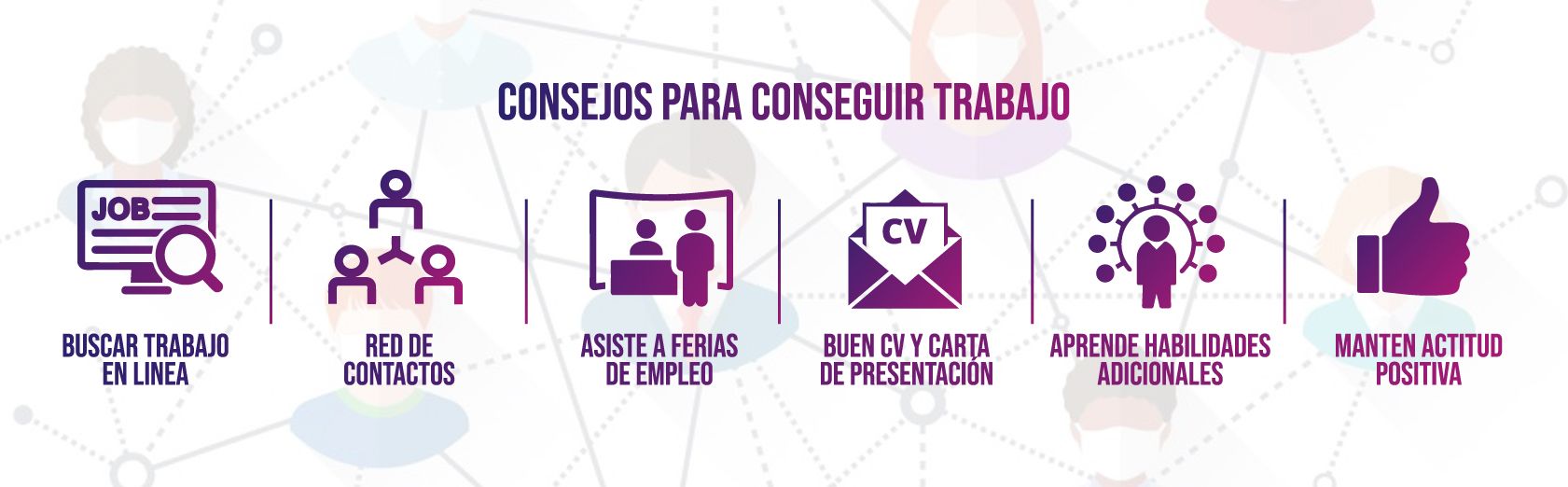 CONSEJOS PARA CONSEGUIR TRABAJO

JOB

BUSCAR TRABAJO EN LINEA

RED DE CONTACTOS

ASISTE A FERIAS DE EMPLEO

CV

BUEN CV Y CARTA DE PRESENTACIÓN

APRENDE HABILIDADES ADICIONALES

MANTEN ACTITUD POSITIVA